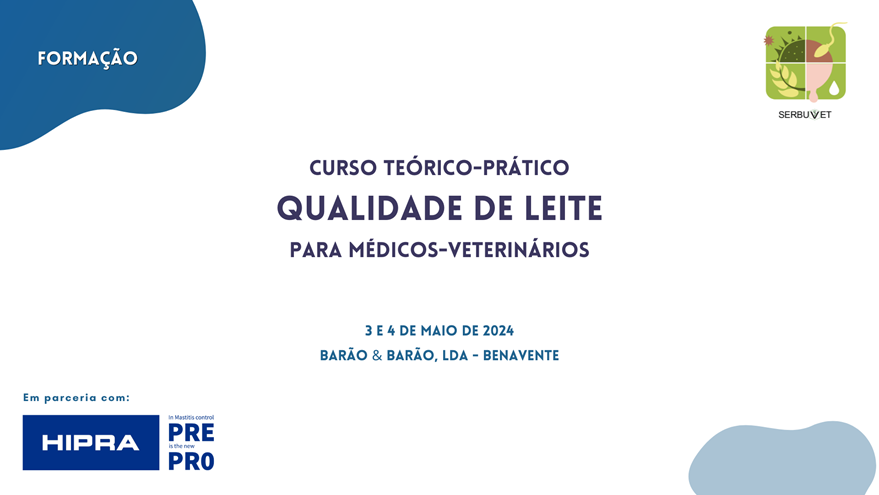 FORMAÇÃO

SERBUVET

CURSO TEÓRICO-PRÁTICO
QUALIDADE DE LEITE
PARA MÉDICOS-VETERINÁRIOS

3 E 4 DE MAIO DE 2024
BARÃO & BARÃO, LDA - BENAVENTE

Em parceria com:

HIPRA

in Mastitis control
PRE
is the new
PRO